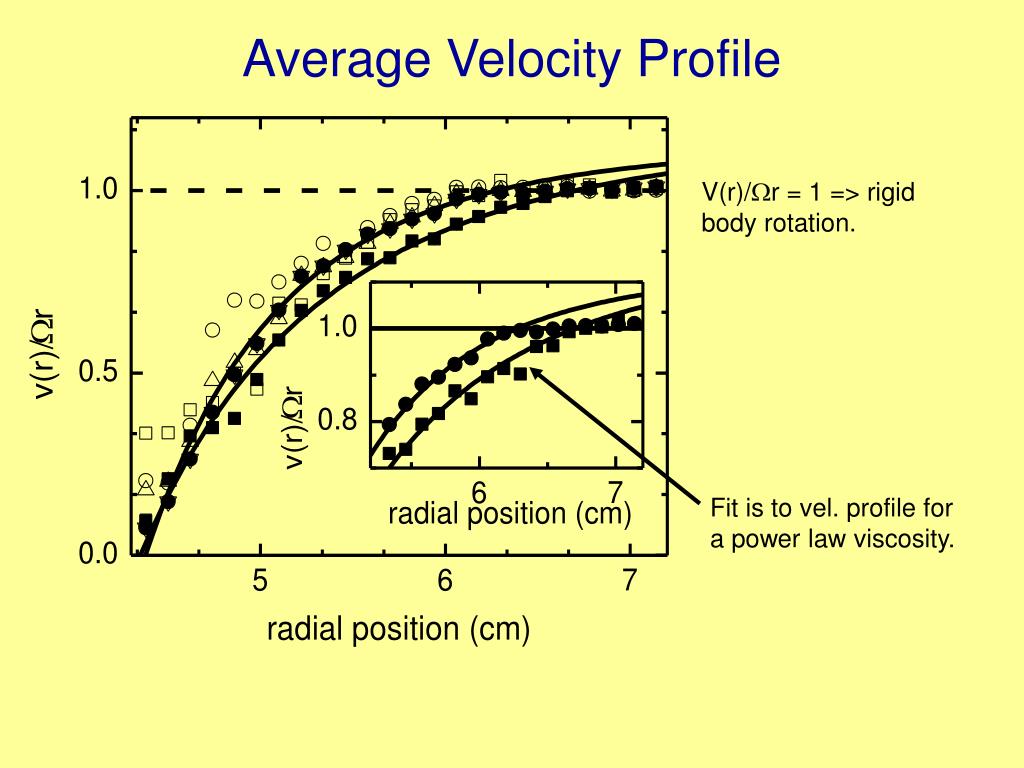 Average Velocity Profile

1.0
0.5
0.0
v(r)/Ωr
5
6
7
radial position (cm)

1.0
0.8
v(r)/Ωr
6
7
radial position (cm)

V(r)/Ωr = 1 => rigid body rotation.

Fit is to vel. profile for a power law viscosity.